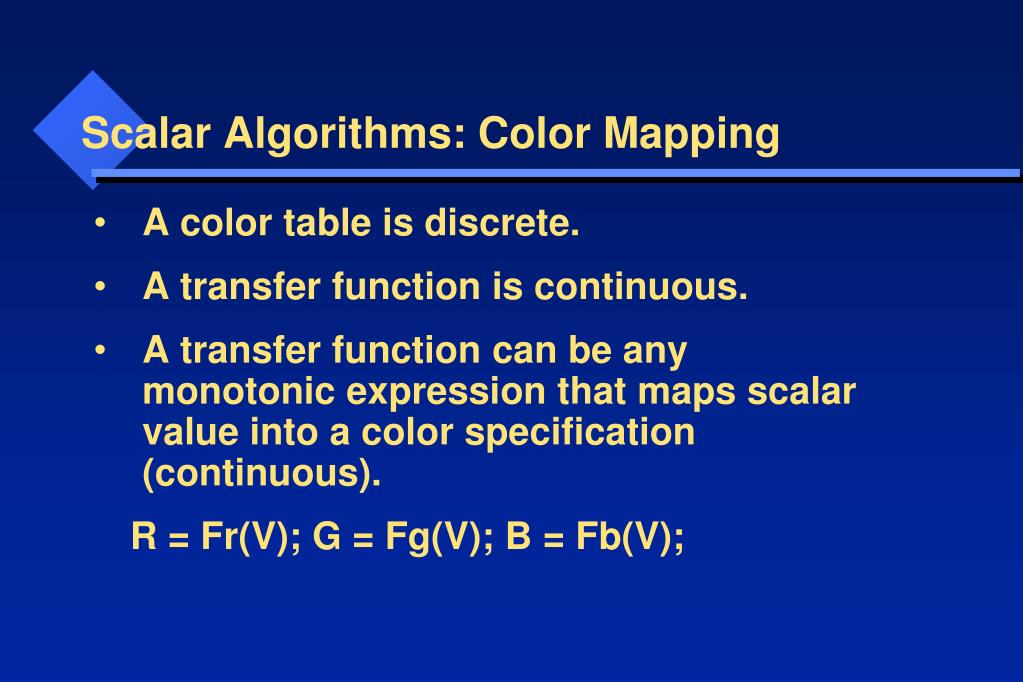 Scalar Algorithms: Color Mapping

• A color table is discrete.

• A transfer function is continuous.

• A transfer function can be any monotonic expression that maps scalar value into a color specification (continuous).

R = Fr(V); G = Fg(V); B = Fb(V);